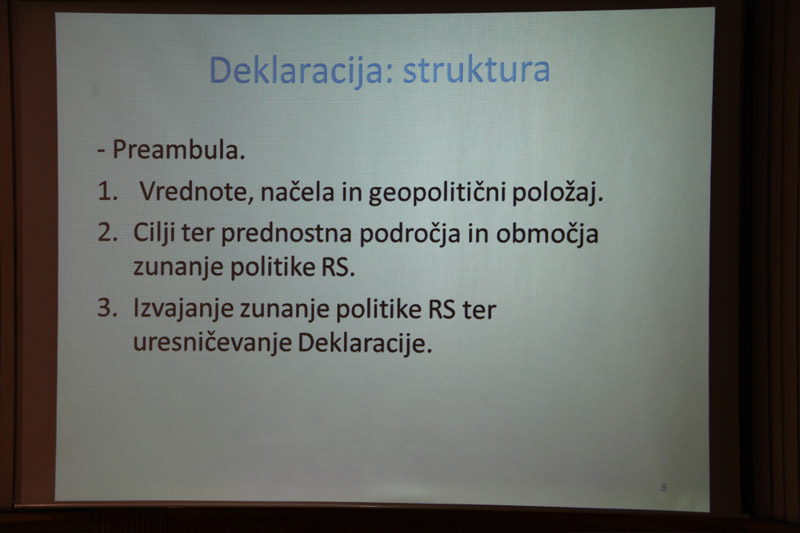 Deklaracija: struktura

- Preambula.

1. Vrednote, načela in geopolitični položaj.
2. Cilji ter prednostna področja in območja zunanje politike RS.
3. Izvajanje zunanje politike RS ter uresničevanje Deklaracije.

8